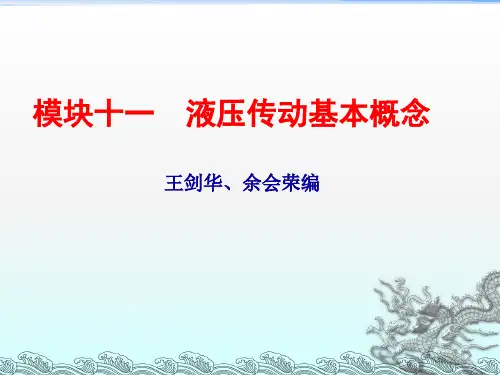 模块十一　液压传动基本概念

王剑华、余会荣编